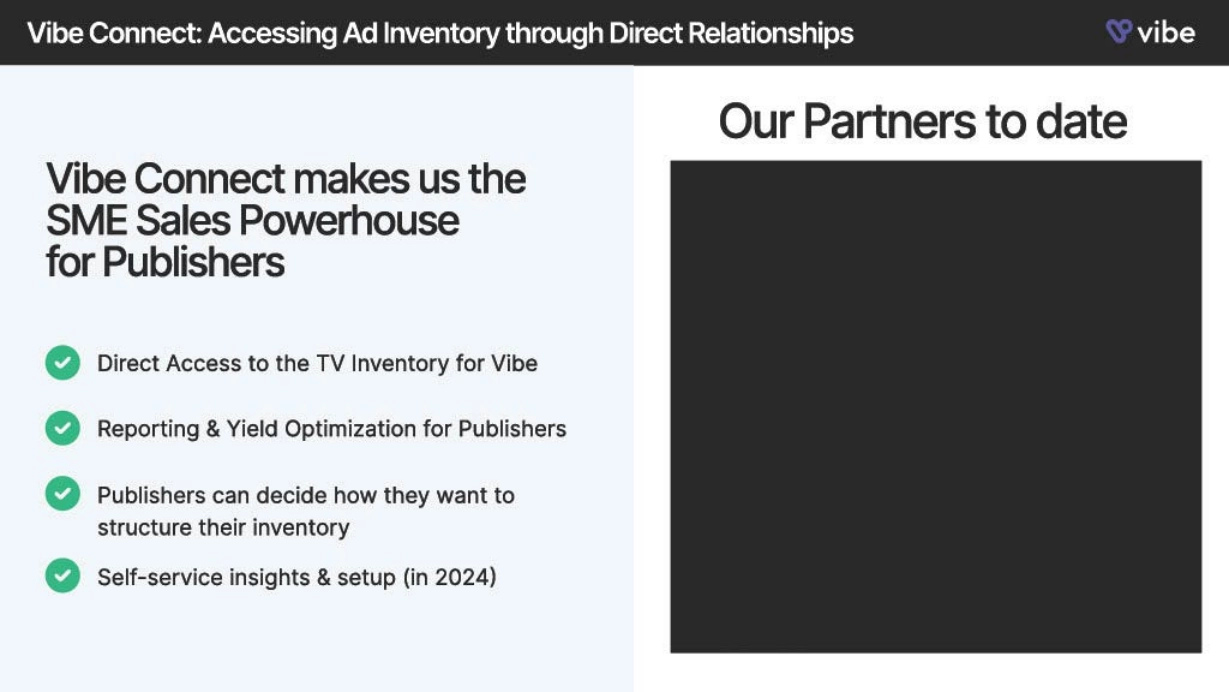 Vibe Connect: Accessing Ad Inventory through Direct Relationships

vibe

Vibe Connect makes us the SME Sales Powerhouse for Publishers

Direct Access to the TV Inventory for Vibe

Reporting & Yield Optimization for Publishers

Publishers can decide how they want to structure their inventory

Self-service insights & setup (in 2024)

Our Partners to date